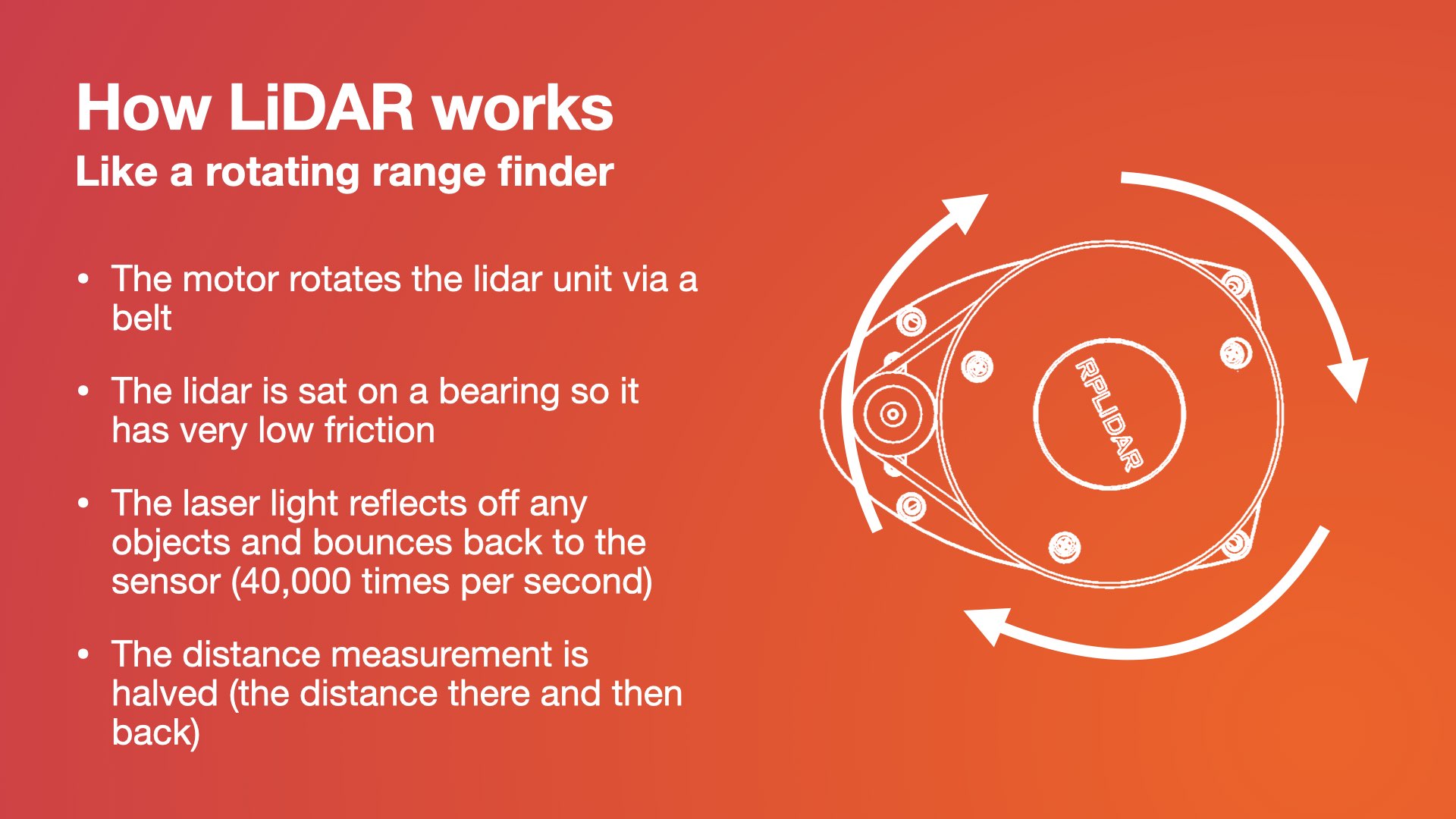 How LiDAR works
Like a rotating range finder

• The motor rotates the lidar unit via a belt

• The lidar is sat on a bearing so it has very low friction

• The laser light reflects off any objects and bounces back to the sensor (40,000 times per second)

• The distance measurement is halved (the distance there and then back)

RPLIDAR